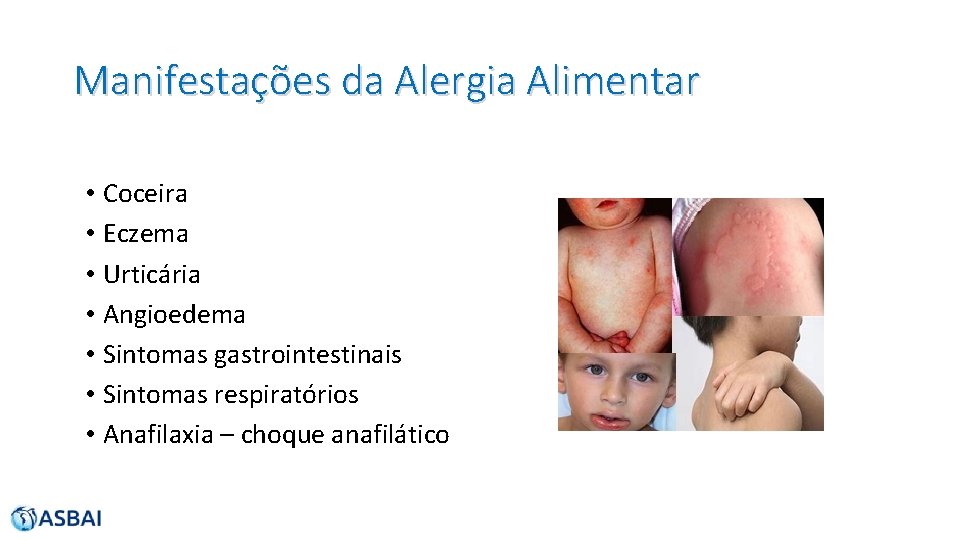 Manifestações da Alergia Alimentar

• Coceira
• Eczema
• Urticária
• Angioedema
• Sintomas gastrointestinais
• Sintomas respiratórios
• Anafilaxia – choque anafilático

ASBAI